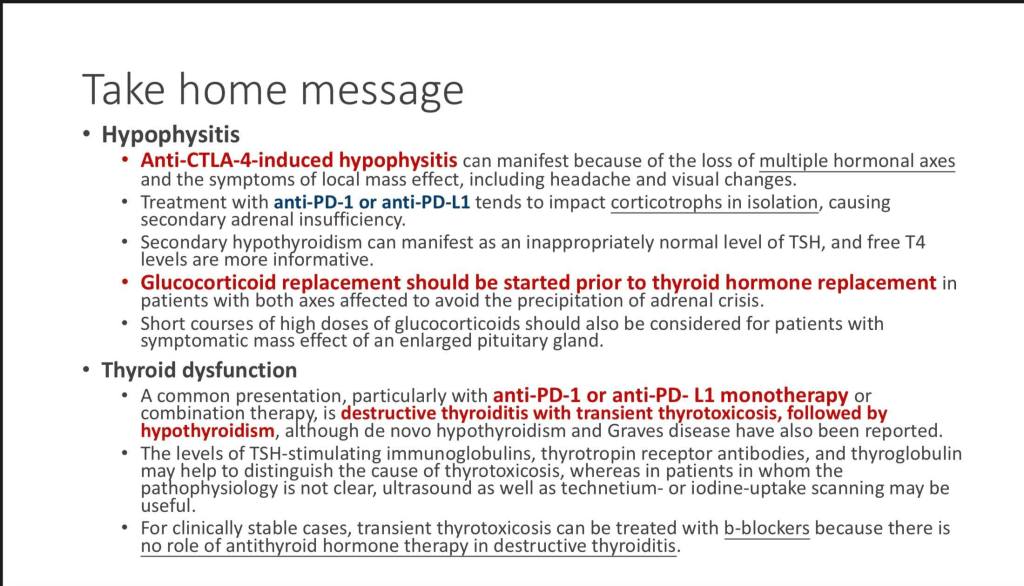 Take home message

• Hypophysitis
 • Anti-CTLA-4-induced hypophysitis can manifest because of the loss of multiple hormonal axes and the symptoms of local mass effect, including headache and visual changes.
 • Treatment with anti-PD-1 or anti-PD-L1 tends to impact corticotrophs in isolation, causing secondary adrenal insufficiency.
 • Secondary hypothyroidism can manifest as an inappropriately normal level of TSH, and free T4 levels are more informative.
 • Glucocorticoid replacement should be started prior to thyroid hormone replacement in patients with both axes affected to avoid the precipitation of adrenal crisis.
 • Short courses of high doses of glucocorticoids should also be considered for patients with symptomatic mass effect of an enlarged pituitary gland.

• Thyroid dysfunction
 • A common presentation, particularly with anti-PD-1 or anti-PD- L1 monotherapy or combination therapy, is destructive thyroiditis with transient thyrotoxicosis, followed by hypothyroidism, although de novo hypothyroidism and Graves disease have also been reported.
 • The levels of TSH-stimulating immunoglobulins, thyrotropin receptor antibodies, and thyroglobulin may help to distinguish the cause of thyrotoxicosis, whereas in patients in whom the pathophysiology is not clear, ultrasound as well as technetium- or iodine-uptake scanning may be useful.
 • For clinically stable cases, transient thyrotoxicosis can be treated with b-blockers because there is no role of antithyroid hormone therapy in destructive thyroiditis.